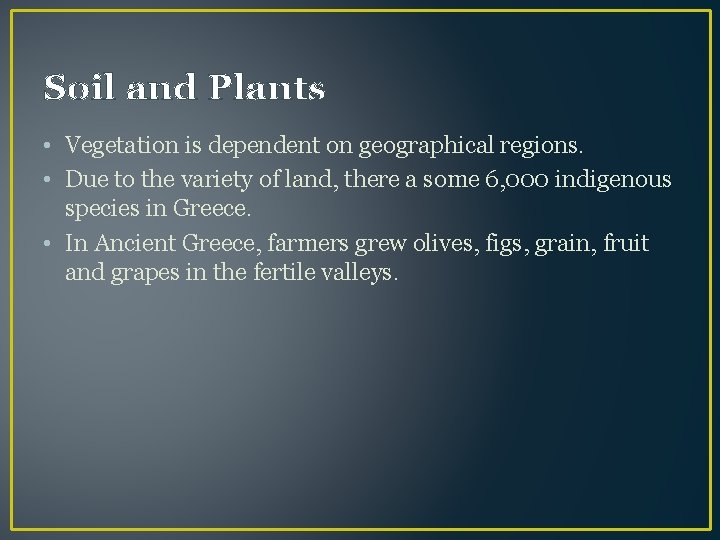 Soil and Plants

• Vegetation is dependent on geographical regions.
• Due to the variety of land, there a some 6,000 indigenous species in Greece.
• In Ancient Greece, farmers grew olives, figs, grain, fruit and grapes in the fertile valleys.